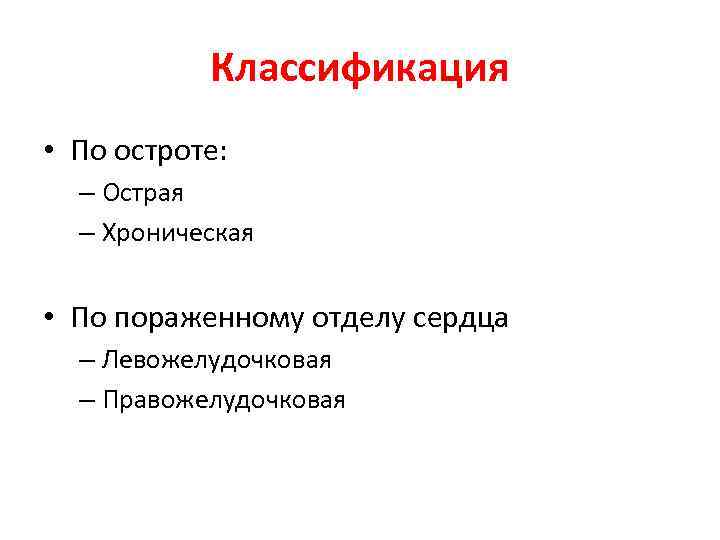 Классификация

• По остроте:
– Острая
– Хроническая

• По пораженному отделу сердца
– Левожелудочковая
– Правожелудочковая